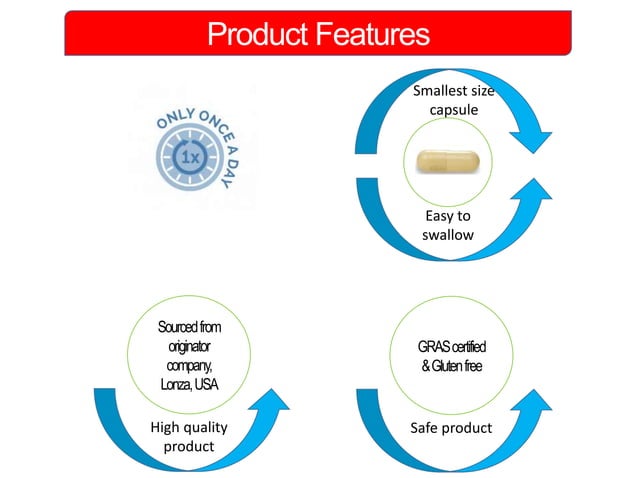 Product Features

ONLY ONCE A DAY

1x

Smallest size capsule

Easy to swallow

Sourced from originator company, Lonza, USA

High quality product

GRAS certified & Gluten free

Safe product